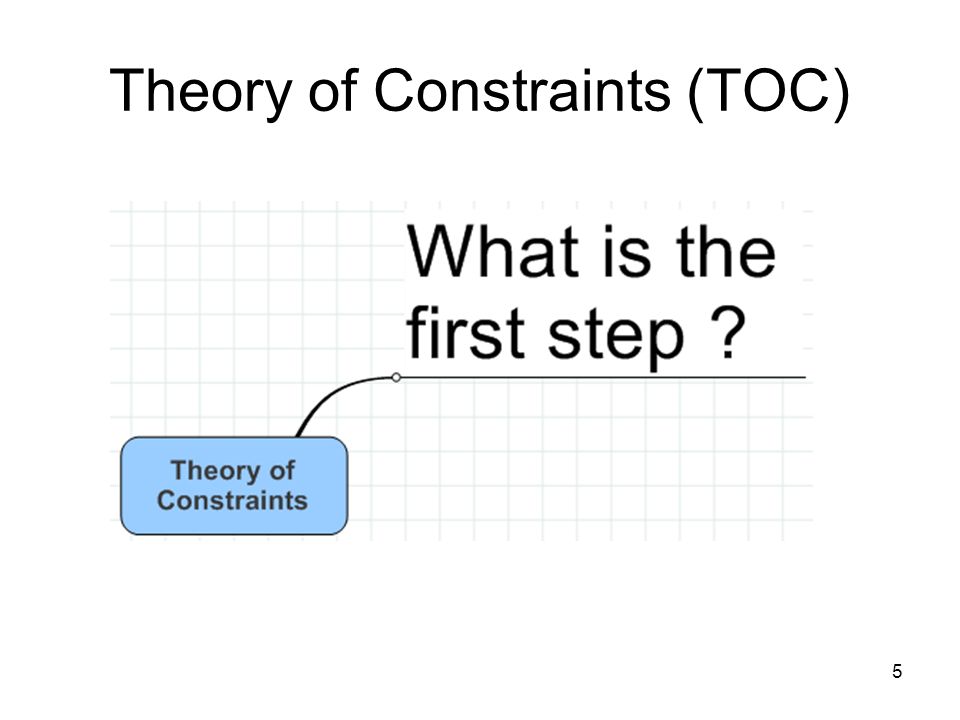 Theory of Constraints (TOC)

What is the first step ?

Theory of Constraints

5